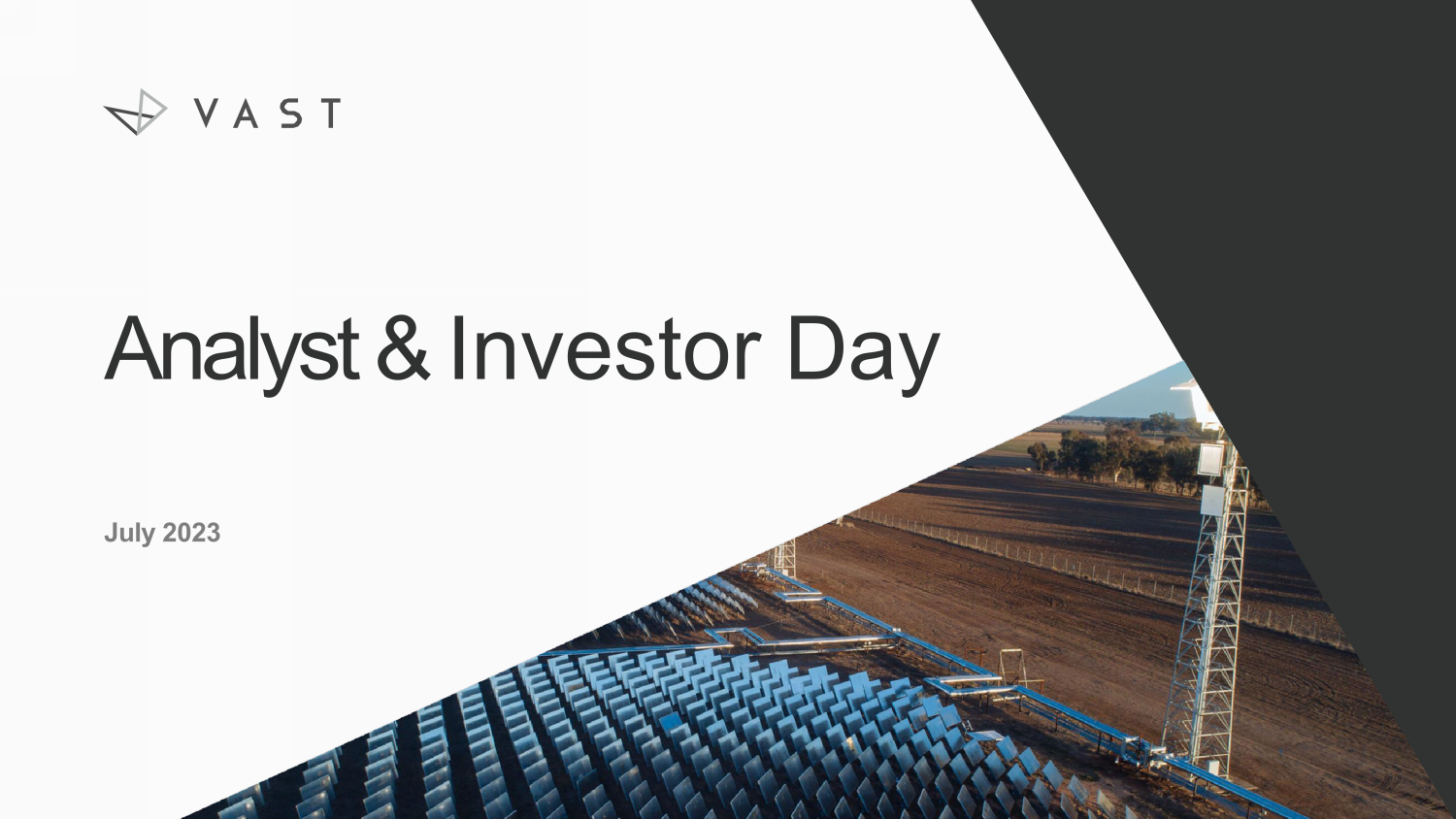 VAST

Analyst & Investor Day

July 2023